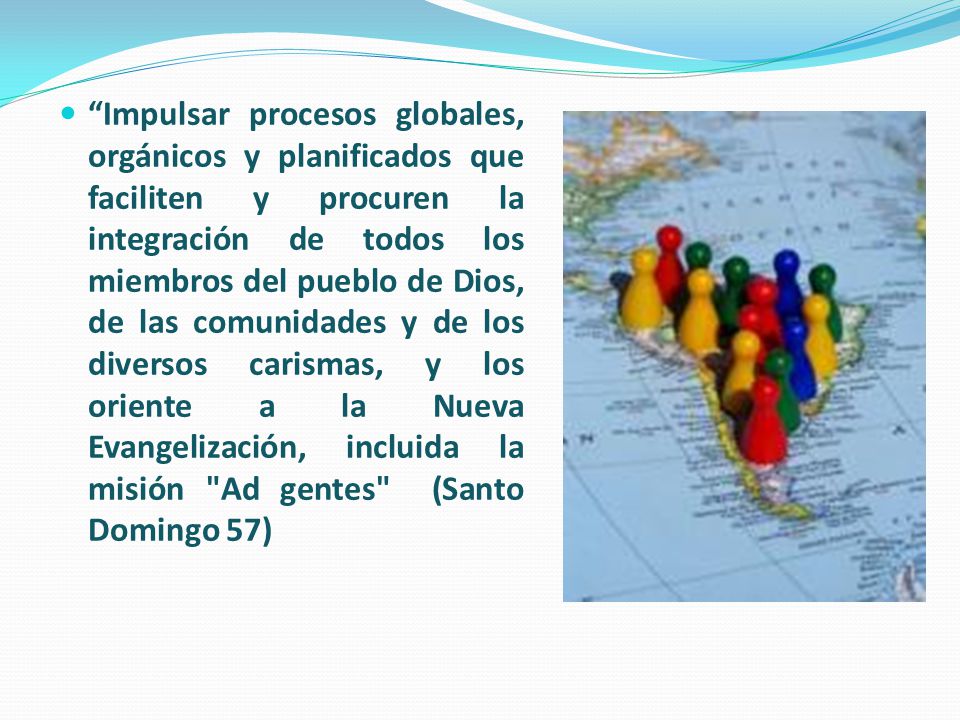 “Impulsar procesos globales, orgánicos y planificados que faciliten y procuren la integración de todos los miembros del pueblo de Dios, de las comunidades y de los diversos carismas, y los oriente a la Nueva Evangelización, incluida la misión "Ad gentes" (Santo Domingo 57)